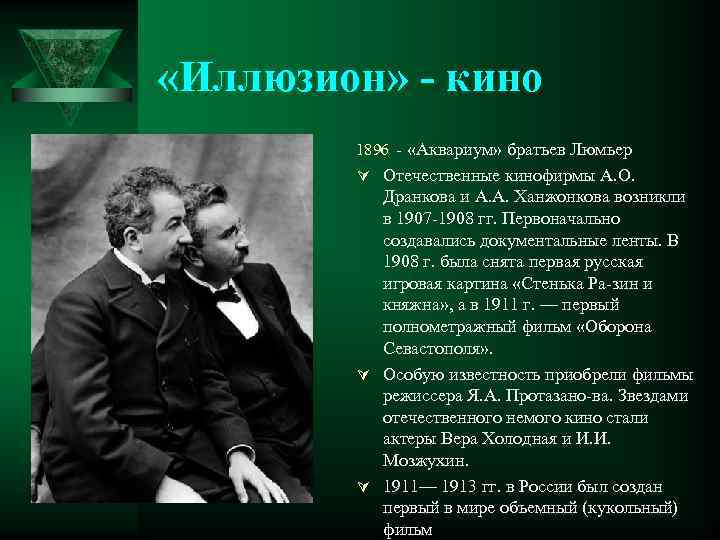 «Иллюзион» - кино

1896 - «Аквариум» братьев Люмьер

Отечественные кинофирмы А.О. Дранкова и А.А. Ханжонкова возникли в 1907-1908 гг. Первоначально создавались документальные ленты. В 1908 г. была снята первая русская игровая картина «Стенька Ра-зин и княжна», а в 1911 г. — первый полнометражный фильм «Оборона Севастополя».

Особую известность приобрели фильмы режиссера Я.А. Протазано-ва. Звездами отечественного немого кино стали актеры Вера Холодная и И.И. Мозжухин.

1911— 1913 гг. в России был создан первый в мире объемный (кукольный) фильм